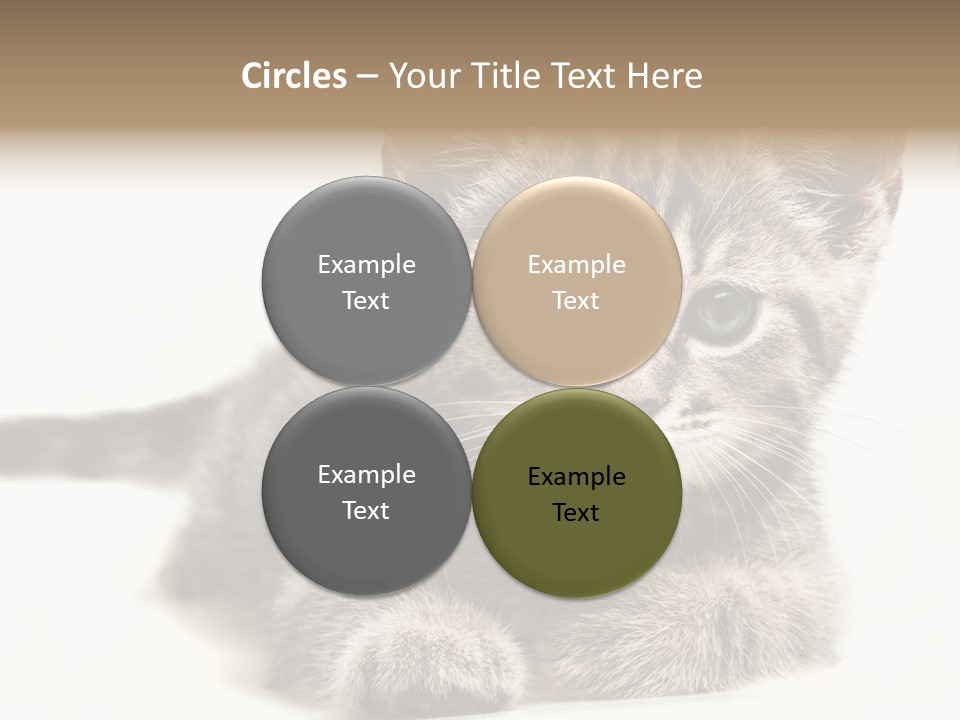 Circles – Your Title Text Here

Example Text

Example Text

Example Text

Example Text